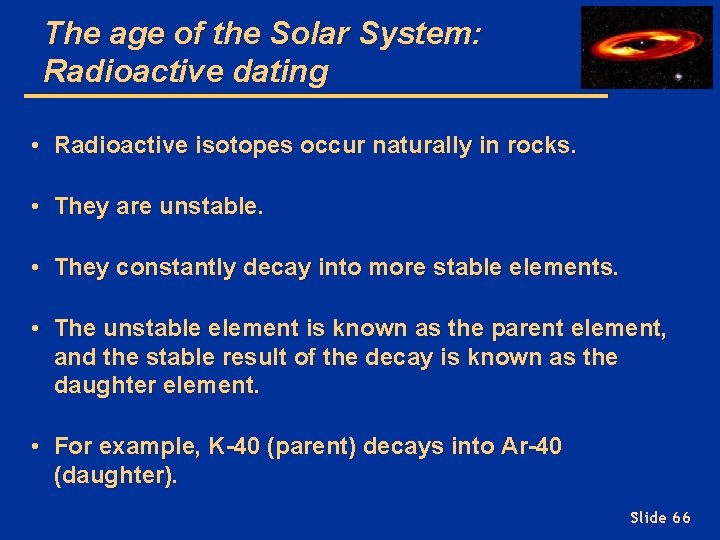 The age of the Solar System: Radioactive dating

• Radioactive isotopes occur naturally in rocks.

• They are unstable.

• They constantly decay into more stable elements.

• The unstable element is known as the parent element, and the stable result of the decay is known as the daughter element.

• For example, K-40 (parent) decays into Ar-40 (daughter).

Slide 66